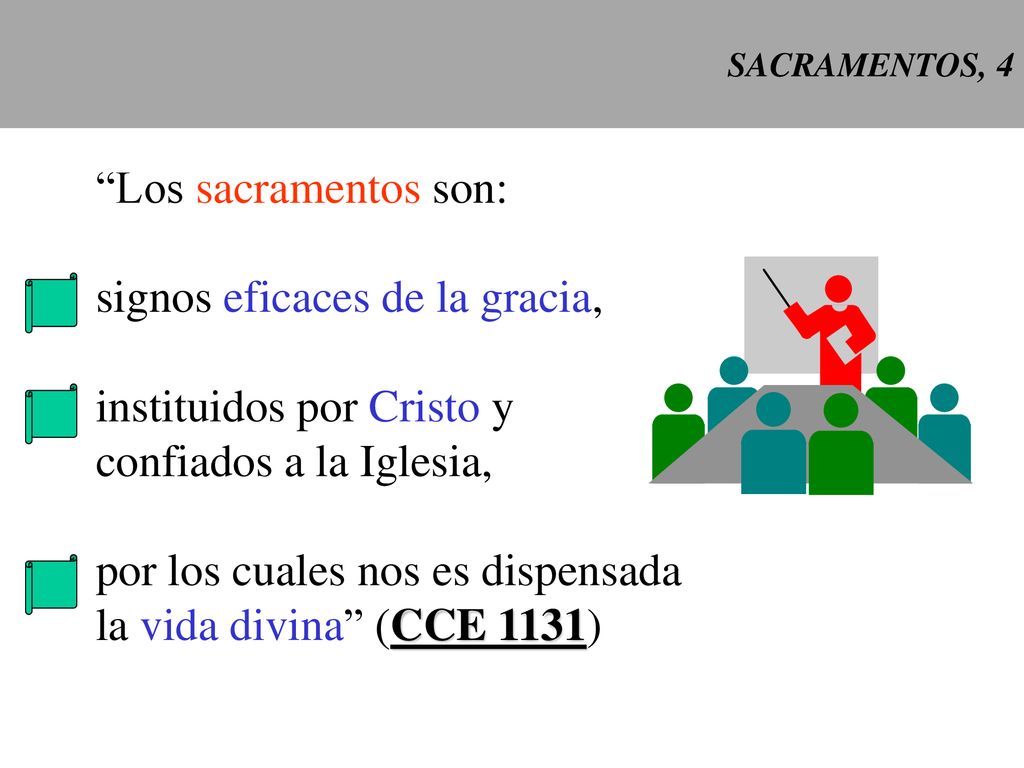 SACRAMENTOS, 4

“Los sacramentos son:

signos eficaces de la gracia,

instituidos por Cristo y confiados a la Iglesia,

por los cuales nos es dispensada la vida divina” (CCE 1131)